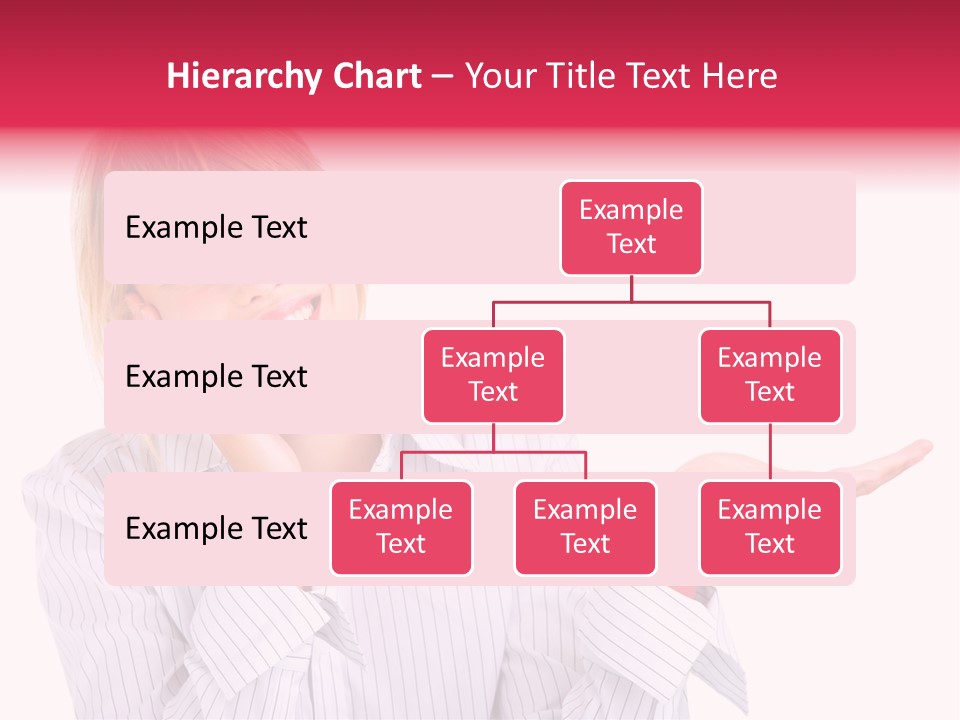 Hierarchy Chart – Your Title Text Here

Example Text

Example Text

Example Text

Example Text

Example Text

Example Text

Example Text

Example Text

Example Text